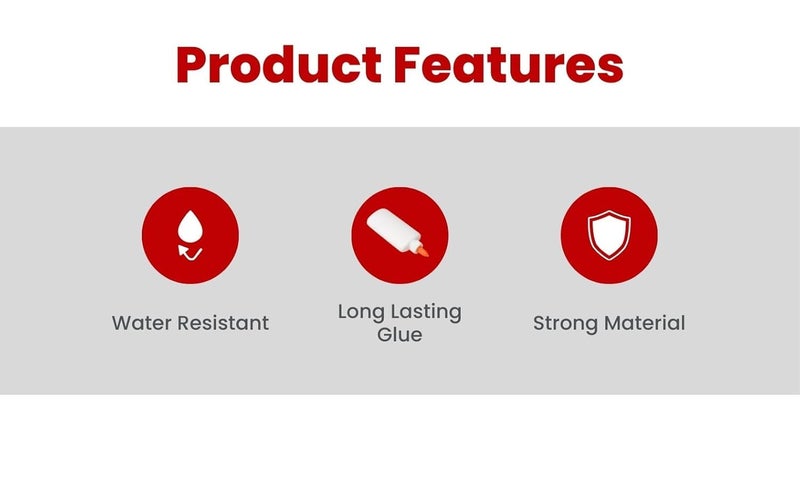 Product Features

Water Resistant

Long Lasting Glue

Strong Material